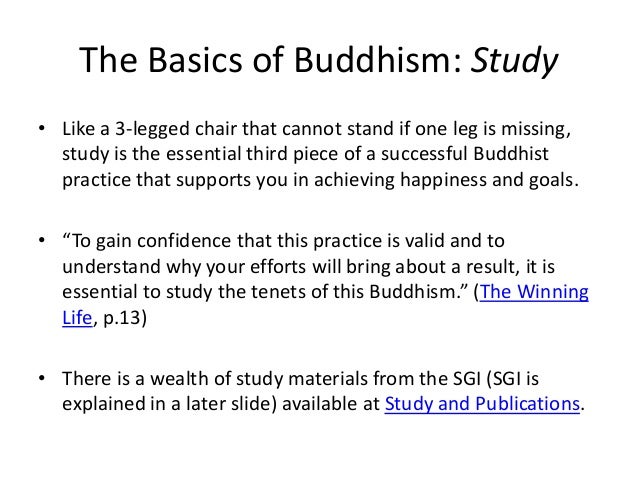 The Basics of Buddhism: Study

• Like a 3-legged chair that cannot stand if one leg is missing, study is the essential third piece of a successful Buddhist practice that supports you in achieving happiness and goals.

• “To gain confidence that this practice is valid and to understand why your efforts will bring about a result, it is essential to study the tenets of this Buddhism.” (The Winning Life, p.13)

• There is a wealth of study materials from the SGI (SGI is explained in a later slide) available at Study and Publications.